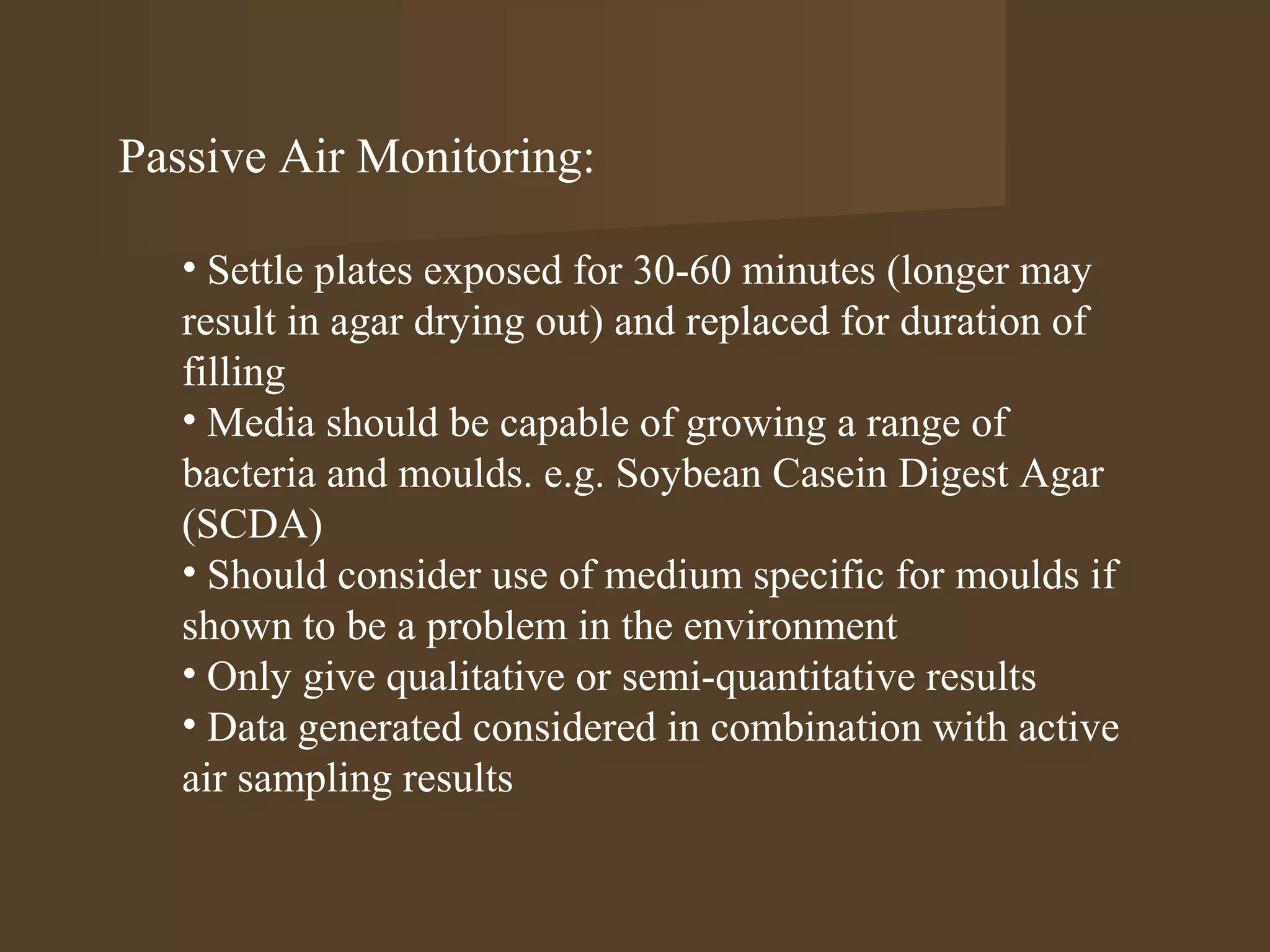 Passive Air Monitoring:

• Settle plates exposed for 30-60 minutes (longer may result in agar drying out) and replaced for duration of filling
• Media should be capable of growing a range of bacteria and moulds. e.g. Soybean Casein Digest Agar (SCDA)
• Should consider use of medium specific for moulds if shown to be a problem in the environment
• Only give qualitative or semi-quantitative results
• Data generated considered in combination with active air sampling results